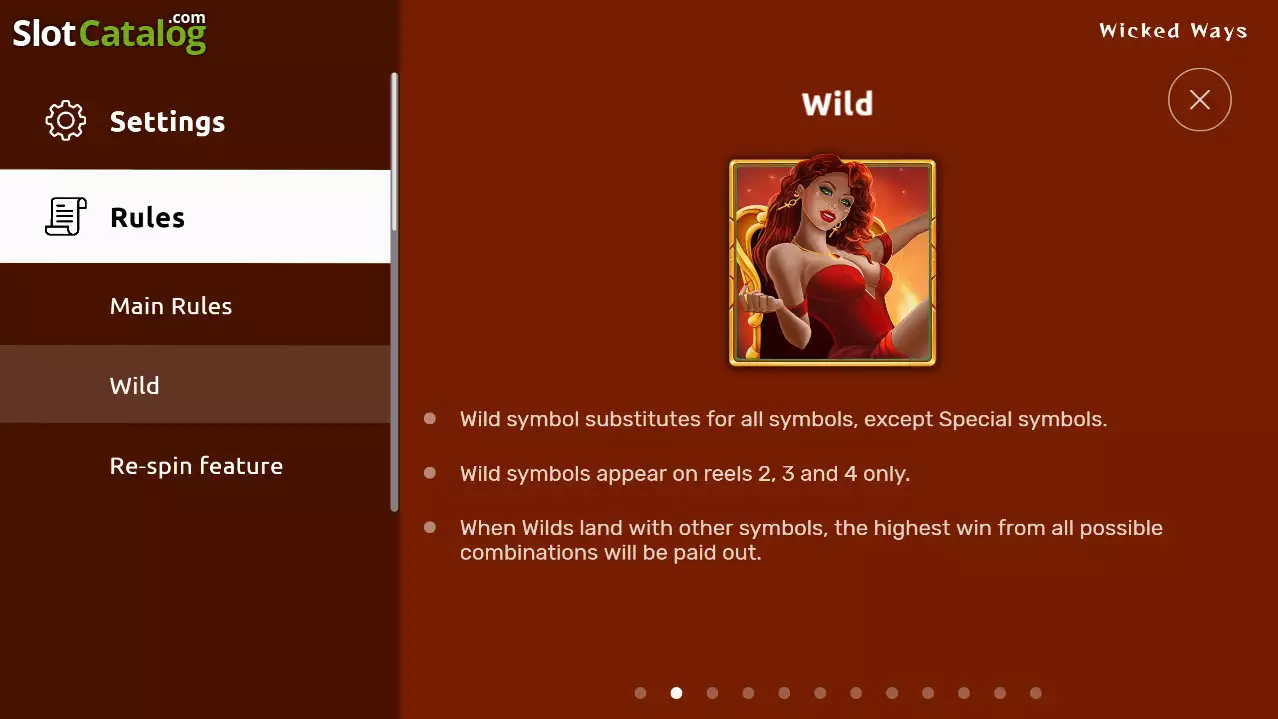 SlotCatalog.com

Settings

Rules

Main Rules

Wild

Re-spin feature

Wicked Ways

Wild

- Wild symbol substitutes for all symbols, except Special symbols.
- Wild symbols appear on reels 2, 3 and 4 only.
- When Wilds land with other symbols, the highest win from all possible combinations will be paid out.